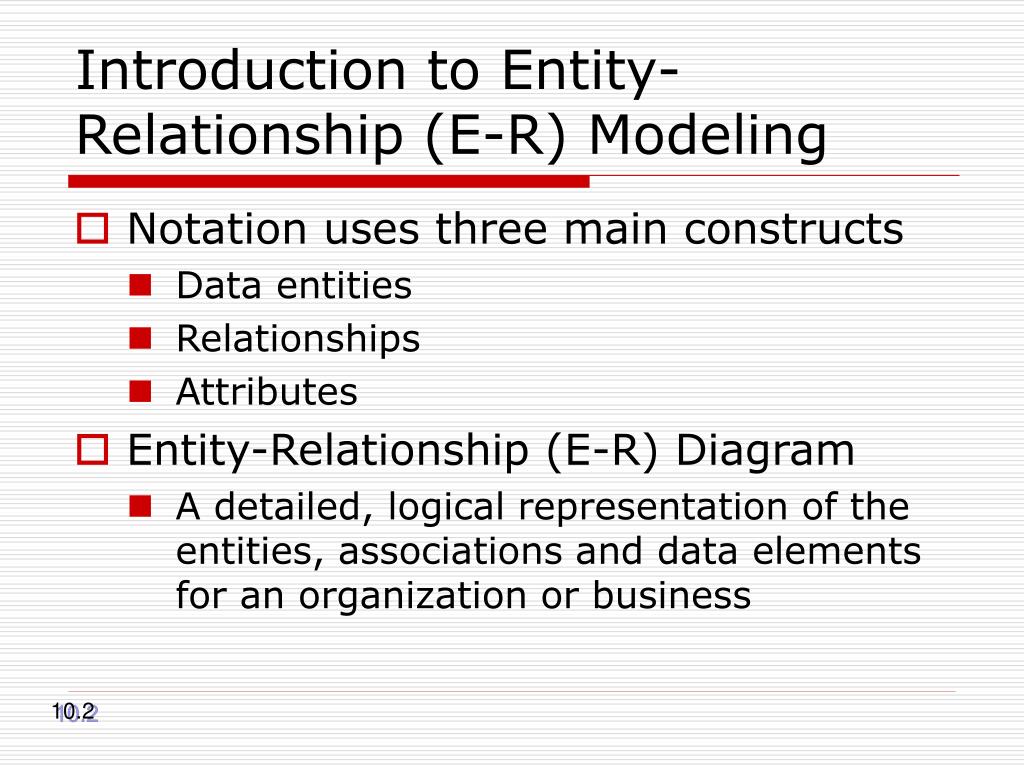 Introduction to Entity-Relationship (E-R) Modeling

Notation uses three main constructs

Data entities

Relationships

Attributes

Entity-Relationship (E-R) Diagram

A detailed, logical representation of the entities, associations and data elements for an organization or business

10.2